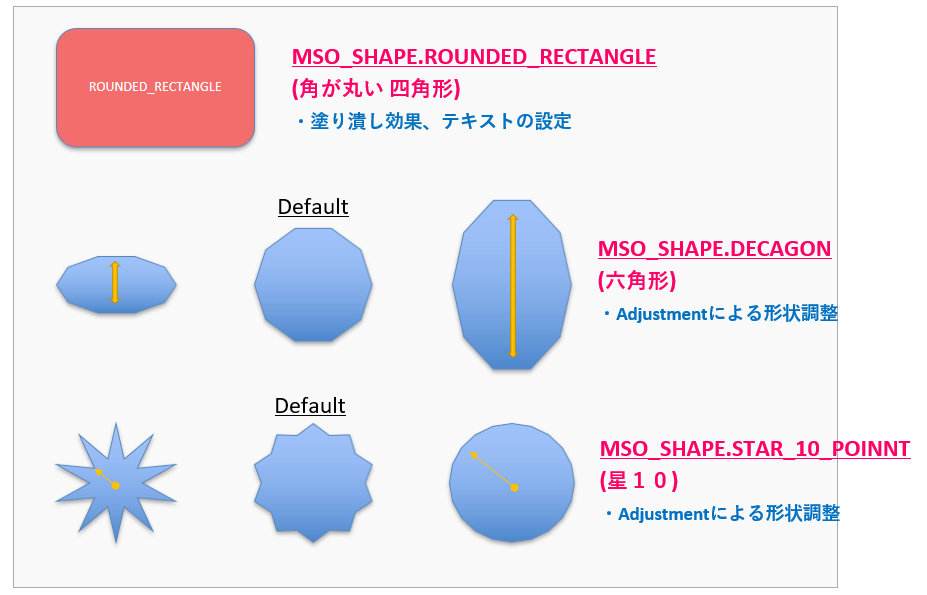 ROUNDED_RECTANGLE

MSO_SHAPE.ROUNDED_RECTANGLE
(角が丸い 四角形)
・塗り潰し効果、テキストの設定

Default

MSO_SHAPE.DECAGON
(六角形)
・Adjustmentによる形状調整

Default

MSO_SHAPE.STAR_10_POINNT
(星１０)
・Adjustmentによる形状調整